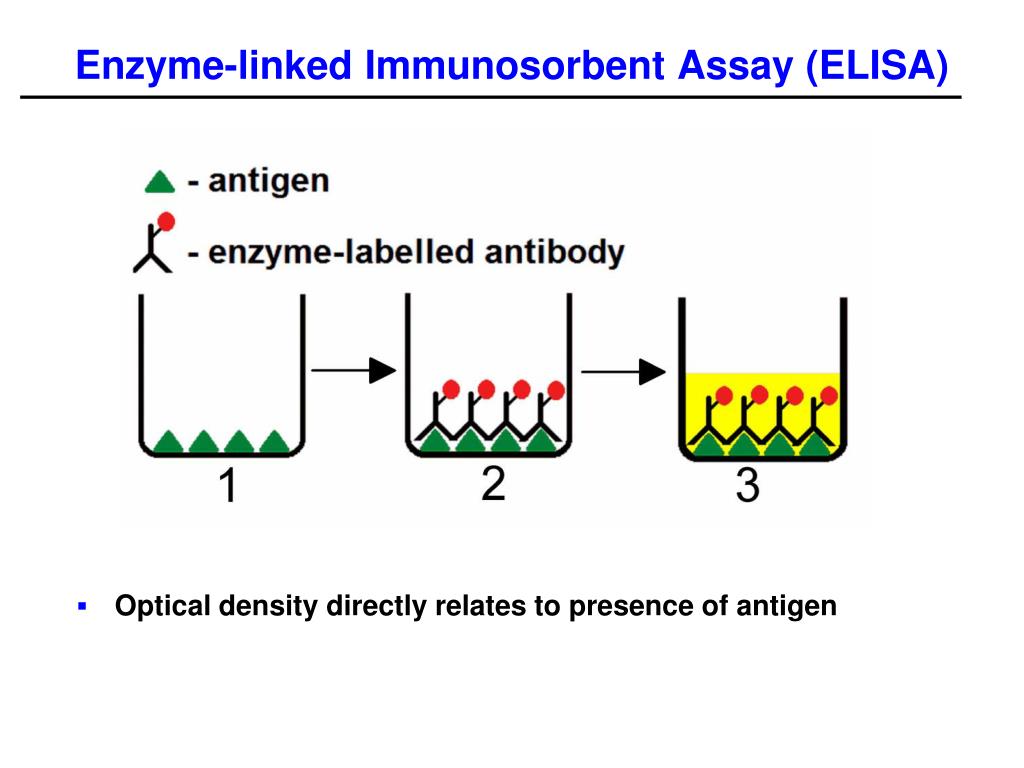 Enzyme-linked Immunosorbent Assay (ELISA)

- antigen

- enzyme-labelled antibody

1

2

3

▪ Optical density directly relates to presence of antigen